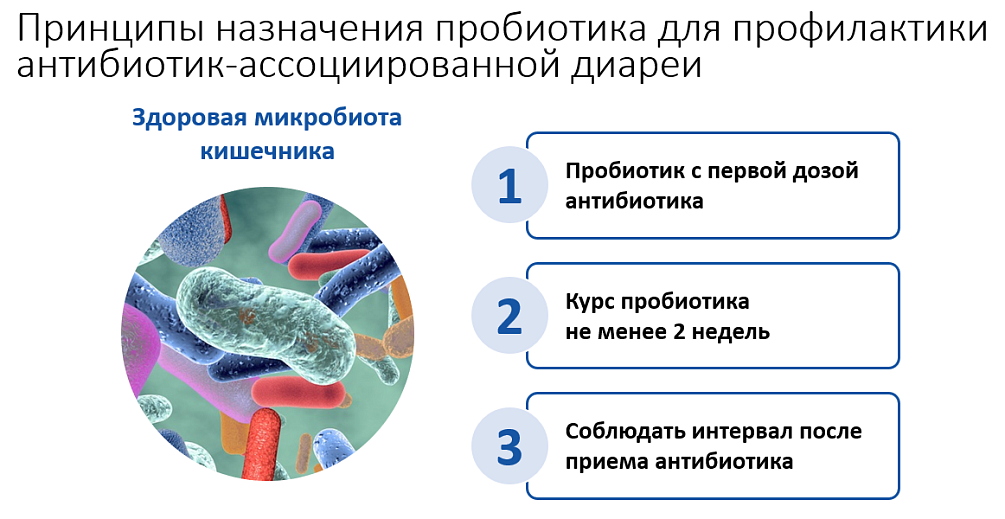 Принципы назначения пробиотика для профилактики антибиотик-ассоциированной диареи

Здоровая микробиота кишечника

1
Пробиотик с первой дозой антибиотика

2
Курс пробиотика не менее 2 недель

3
Соблюдать интервал после приема антибиотика